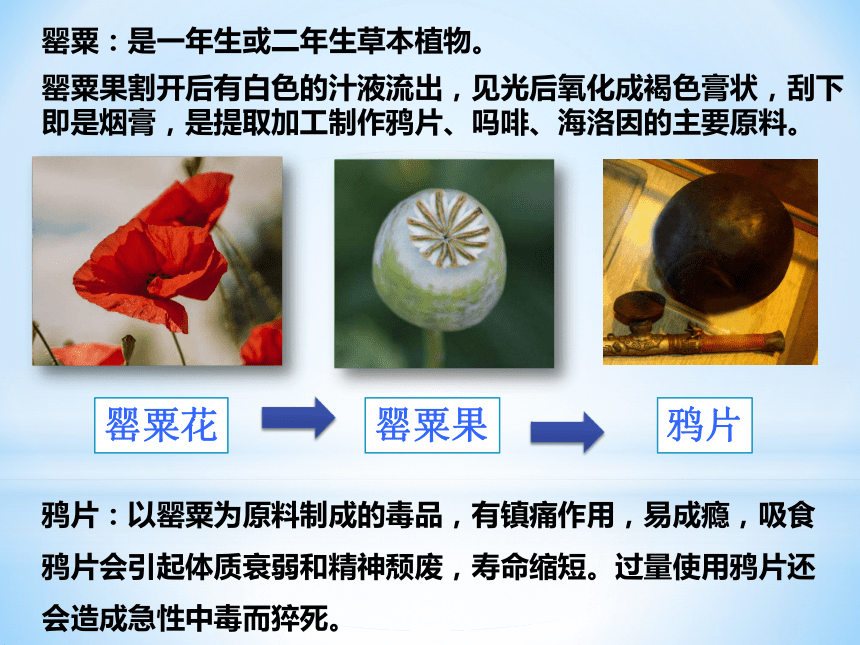 罂粟：是一年生或二年生草本植物。

罂粟果割开后有白色的汁液流出，见光后氧化成褐色膏状，刮下即是烟膏，是提取加工制作鸦片、吗啡、海洛因的主要原料。

罂粟花

罂粟果

鸦片

鸦片：以罂粟为原料制成的毒品，有镇痛作用，易成瘾，吸食鸦片会引起体质衰弱和精神颓废，寿命缩短。过量使用鸦片还会造成急性中毒而猝死。